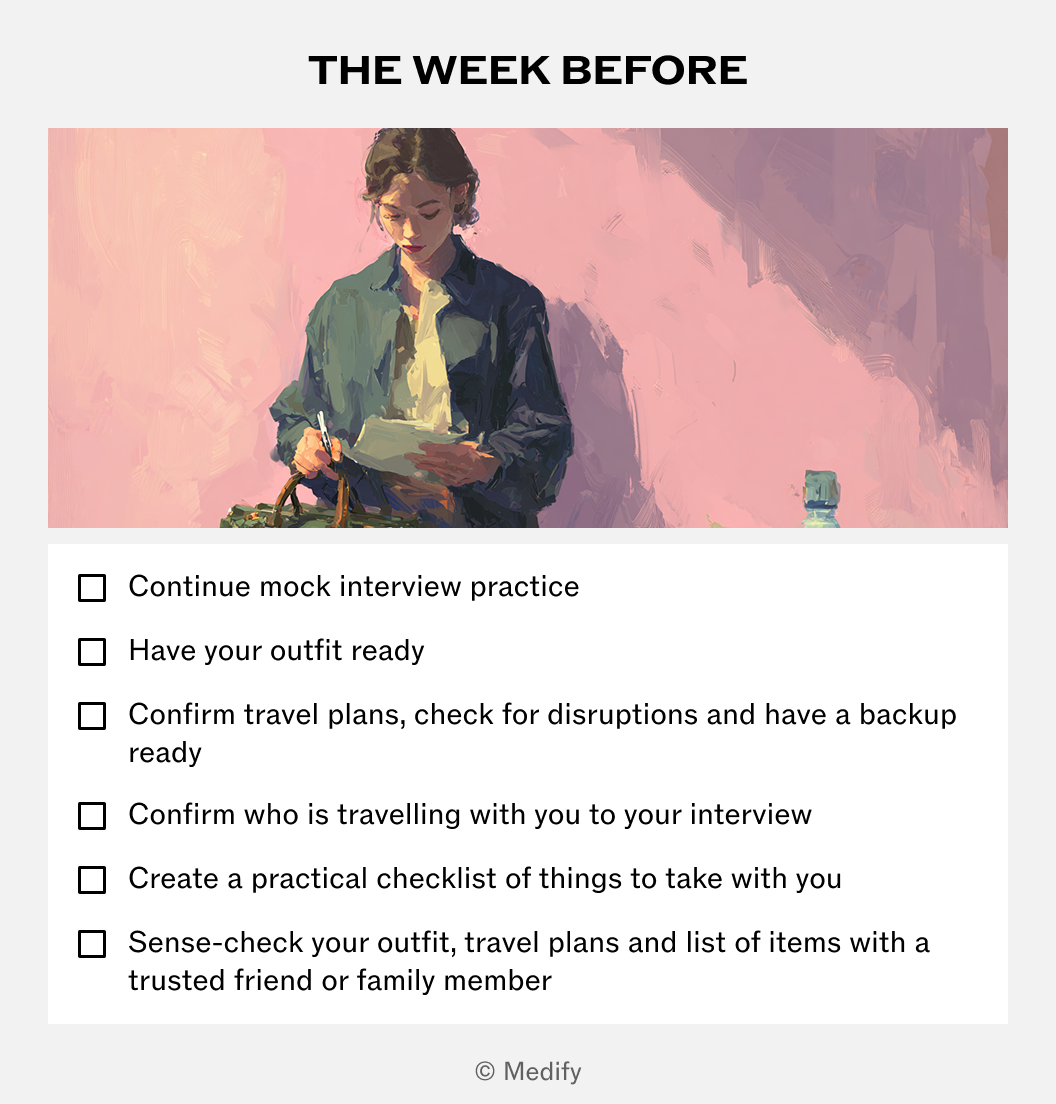 THE WEEK BEFORE

☐ Continue mock interview practice

☐ Have your outfit ready

☐ Confirm travel plans, check for disruptions and have a backup ready

☐ Confirm who is travelling with you to your interview

☐ Create a practical checklist of things to take with you

☐ Sense-check your outfit, travel plans and list of items with a trusted friend or family member

© Medify